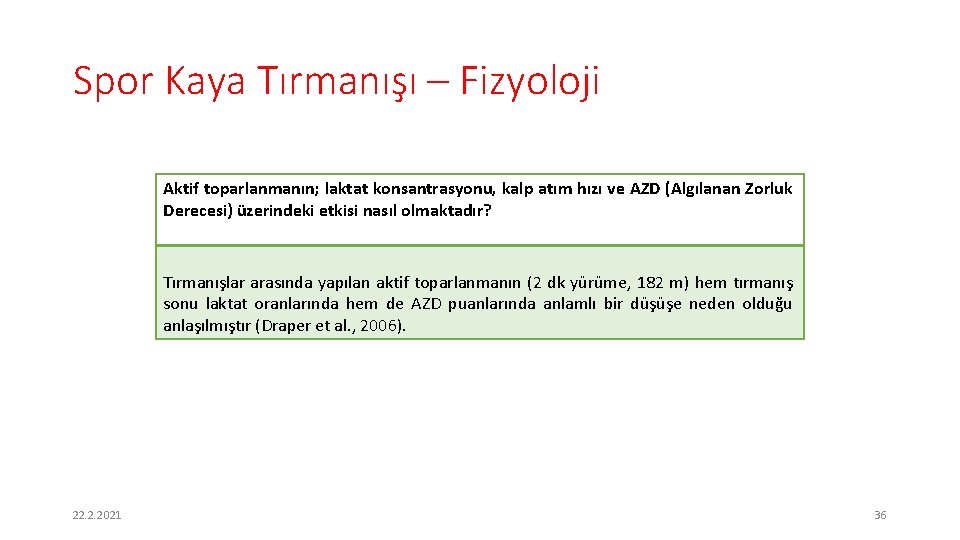 Spor Kaya Tırmanışı – Fizyoloji

Aktif toparlanmanın; laktat konsantrasyonu, kalp atım hızı ve AZD (Algılanan Zorluk Derecesi) üzerindeki etkisi nasıl olmaktadır?

Tırmanışlar arasında yapılan aktif toparlanmanın (2 dk yürüme, 182 m) hem tırmanış sonu laktat oranlarında hem de AZD puanlarında anlamlı bir düşüşe neden olduğu anlaşılmıştır (Draper et al., 2006).

22.2.2021

36